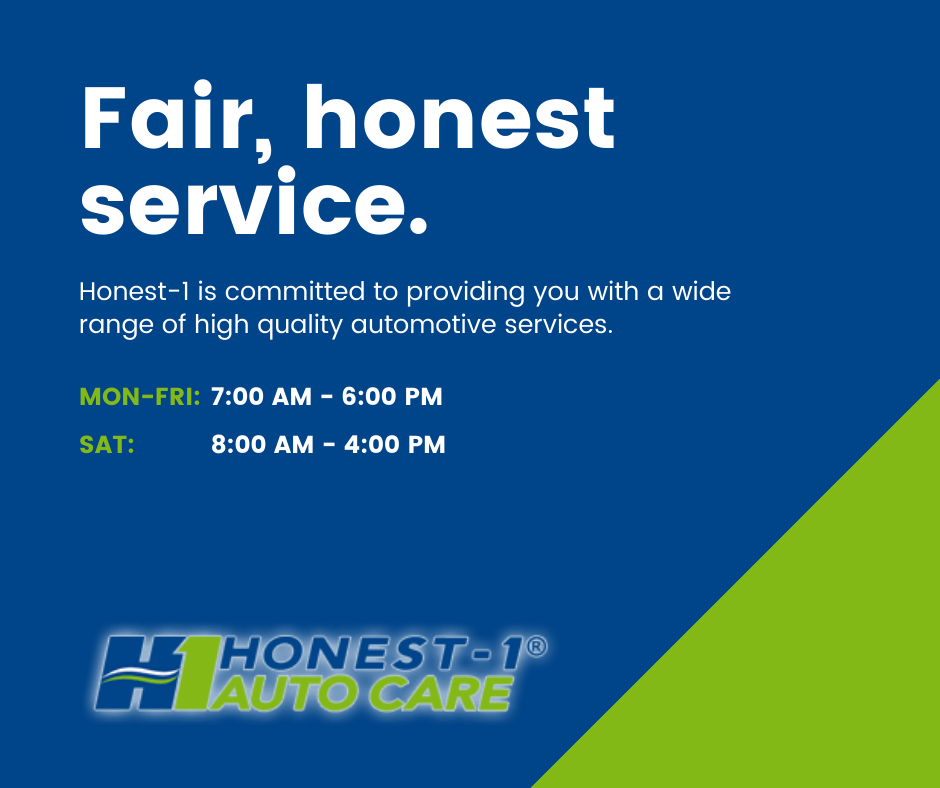 Fair, honest service.

Honest-1 is committed to providing you with a wide range of high quality automotive services.

MON-FRI: 7:00 AM - 6:00 PM
SAT: 8:00 AM - 4:00 PM

H1 HONEST-1®
AUTO CARE